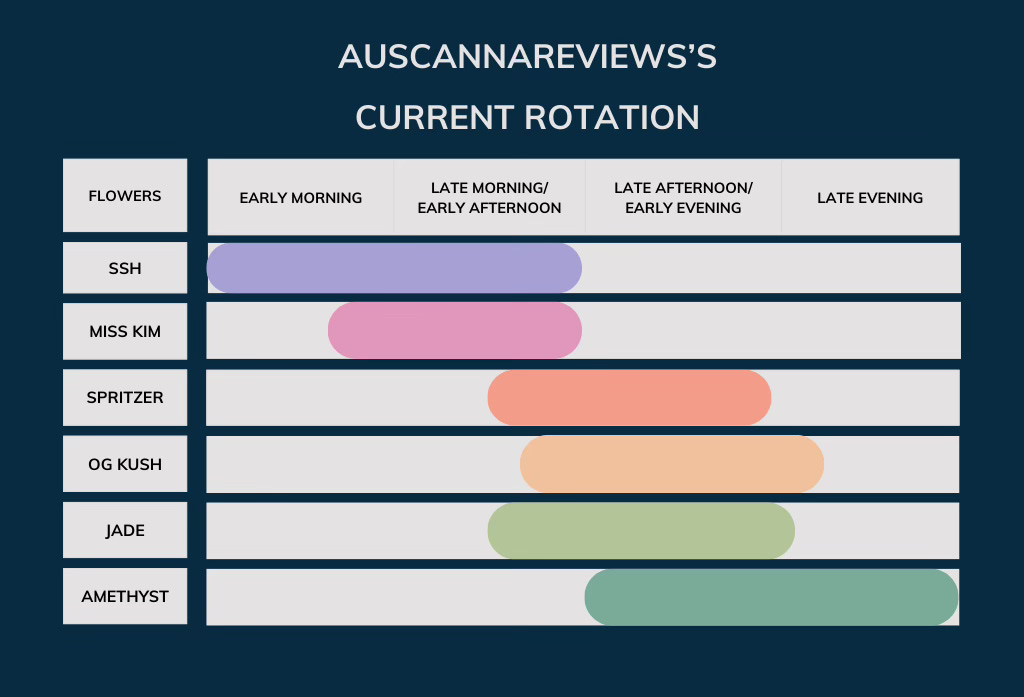 AUSCANNAREVIEWS'S
CURRENT ROTATION

| FLOWERS | EARLY MORNING | LATE MORNING/ EARLY AFTERNOON | LATE AFTERNOON/ EARLY EVENING | LATE EVENING |
|---|---|---|---|---|
| SSH | | | | |
| MISS KIM | | | | |
| SPRITZER | | | | |
| OG KUSH | | | | |
| JADE | | | | |
| AMETHYST | | | | |